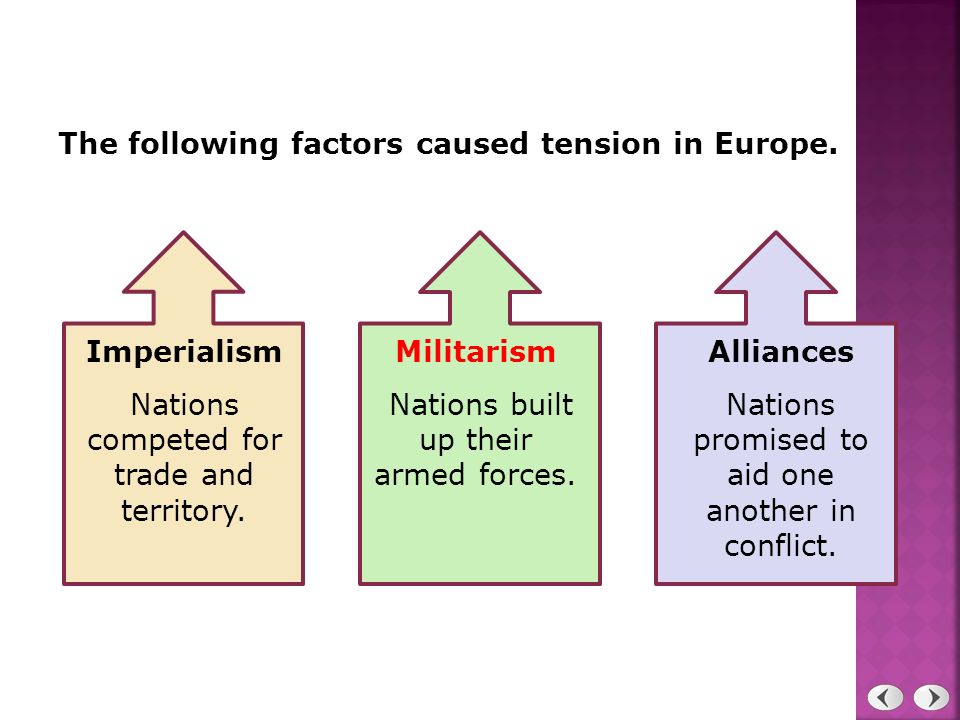 The following factors caused tension in Europe.

Imperialism

Nations competed for trade and territory.

Militarism

Nations built up their armed forces.

Alliances

Nations promised to aid one another in conflict.